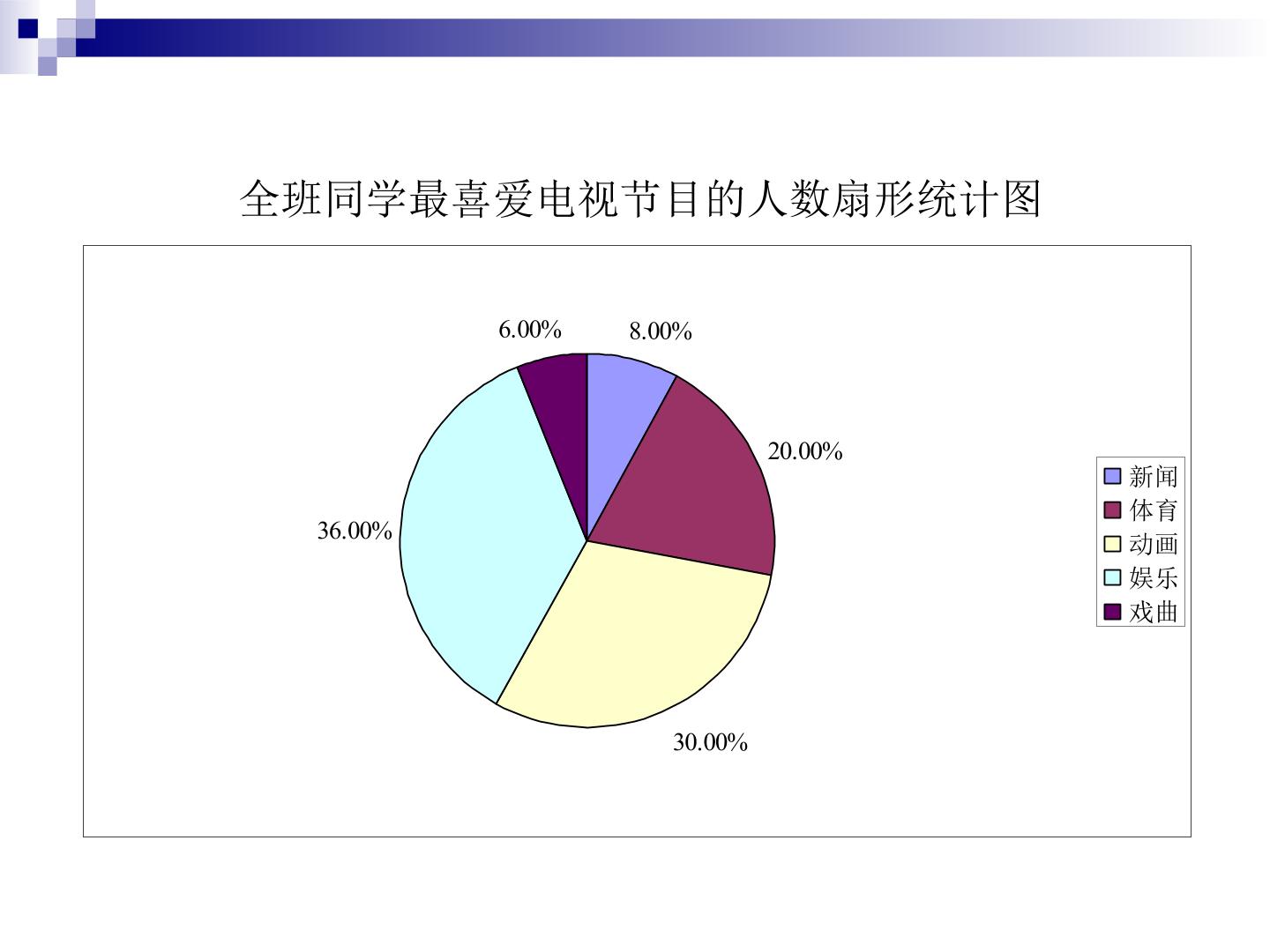 全班同学最喜爱电视节目的人数扇形统计图

6.00%
8.00%
20.00%
36.00%
30.00%

新闻
体育
动画
娱乐
戏曲